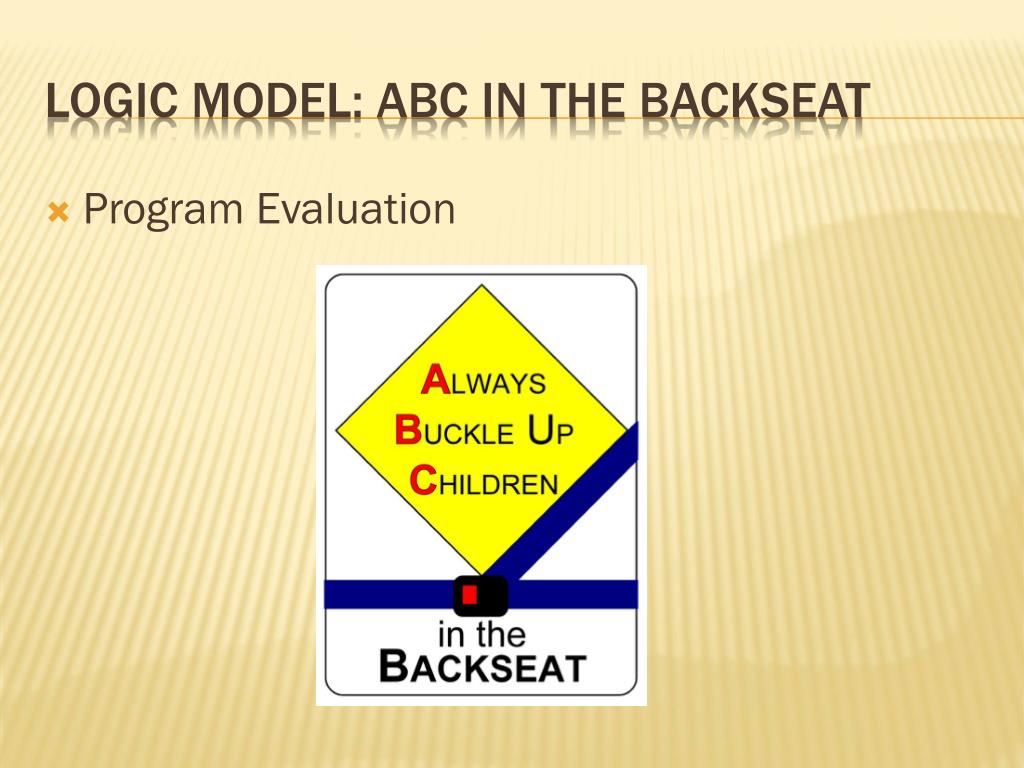 LOGIC MODEL: ABC IN THE BACKSEAT

Program Evaluation

ALWAYS
BUCKLE UP
CHILDREN

in the
BACKSEAT